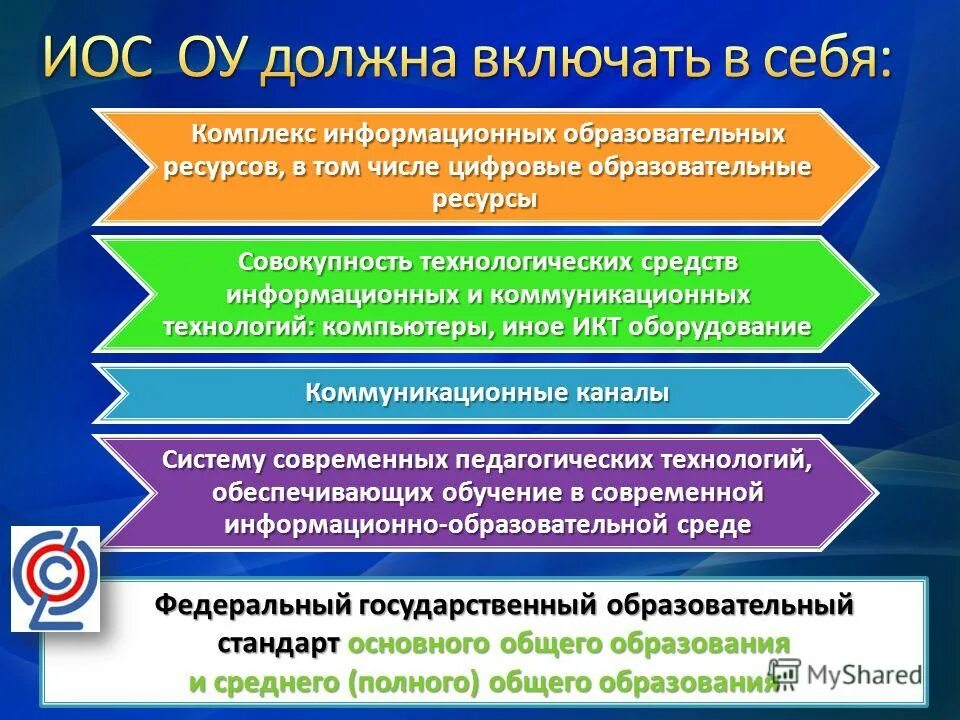 ИОС ОУ должна включать в себя:

Комплекс информационных образовательных ресурсов, в том числе цифровые образовательные ресурсы

Совокупность технологических средств информационных и коммуникационных технологий: компьютеры, иное ИКТ оборудование

Коммуникационные каналы

Систему современных педагогических технологий, обеспечивающих обучение в современной информационно-образовательной среде

Федеральный государственный образовательный стандарт основного общего образования и среднего (полного) общего образования

MyShared